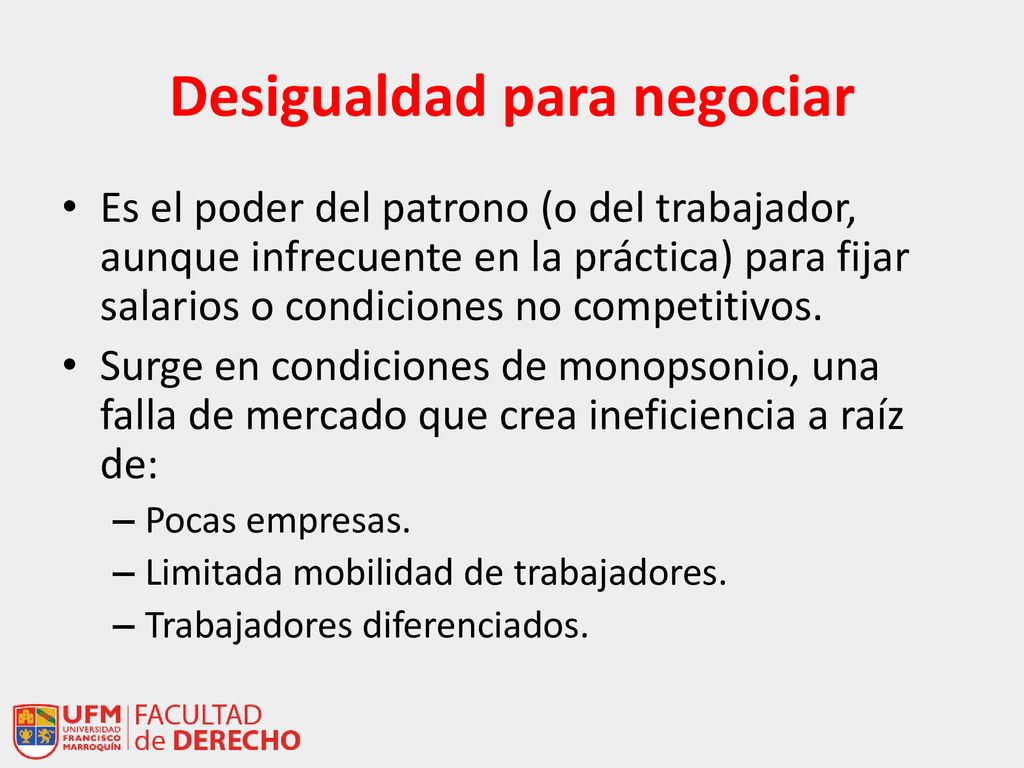 Desigualdad para negociar

• Es el poder del patrono (o del trabajador, aunque infrecuente en la práctica) para fijar salarios o condiciones no competitivos.
• Surge en condiciones de monopsonio, una falla de mercado que crea ineficiencia a raíz de:
– Pocas empresas.
– Limitada mobilidad de trabajadores.
– Trabajadores diferenciados.

UFM UNIVERSIDAD FRANCISCO MARROQUÍN FACULTAD de DERECHO